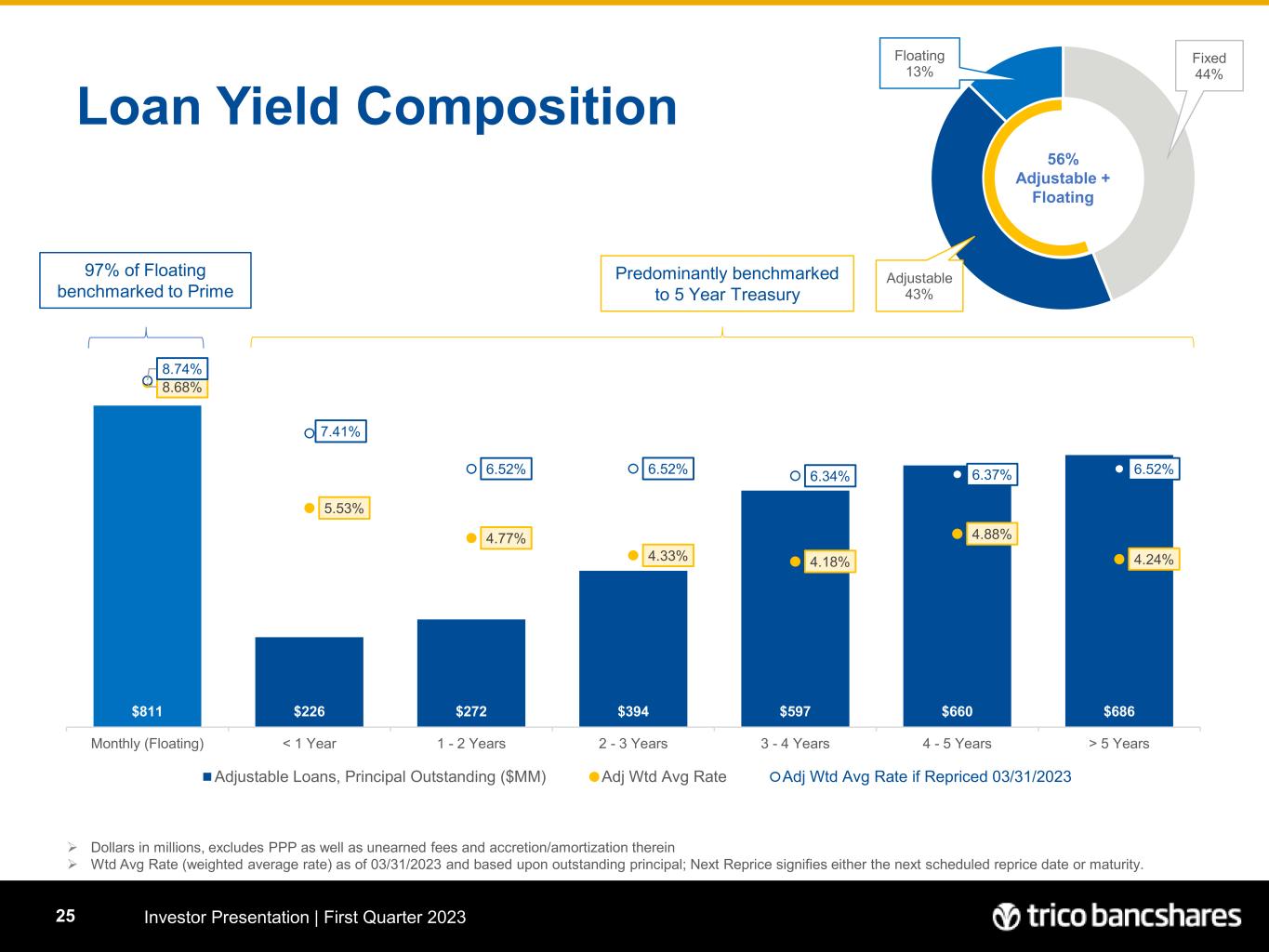 Loan Yield Composition

Floating
13%

Fixed
44%

56%
Adjustable +
Floating

Adjustable
43%

97% of Floating benchmarked to Prime

Predominantly benchmarked to 5 Year Treasury

8.74%
8.68%
7.41%
5.53%
6.52%
4.77%
6.52%
4.33%
6.34%
4.18%
6.37%
4.88%
6.52%
4.24%

$811
$226
$272
$394
$597
$660
$686

Monthly (Floating)
< 1 Year
1 - 2 Years
2 - 3 Years
3 - 4 Years
4 - 5 Years
> 5 Years

Adjustable Loans, Principal Outstanding ($MM)
Adj Wtd Avg Rate
Adj Wtd Avg Rate if Repriced 03/31/2023

➢ Dollars in millions, excludes PPP as well as unearned fees and accretion/amortization therein
➢ Wtd Avg Rate (weighted average rate) as of 03/31/2023 and based upon outstanding principal; Next Reprice signifies either the next scheduled reprice date or maturity.

25
Investor Presentation | First Quarter 2023
trico bancshares